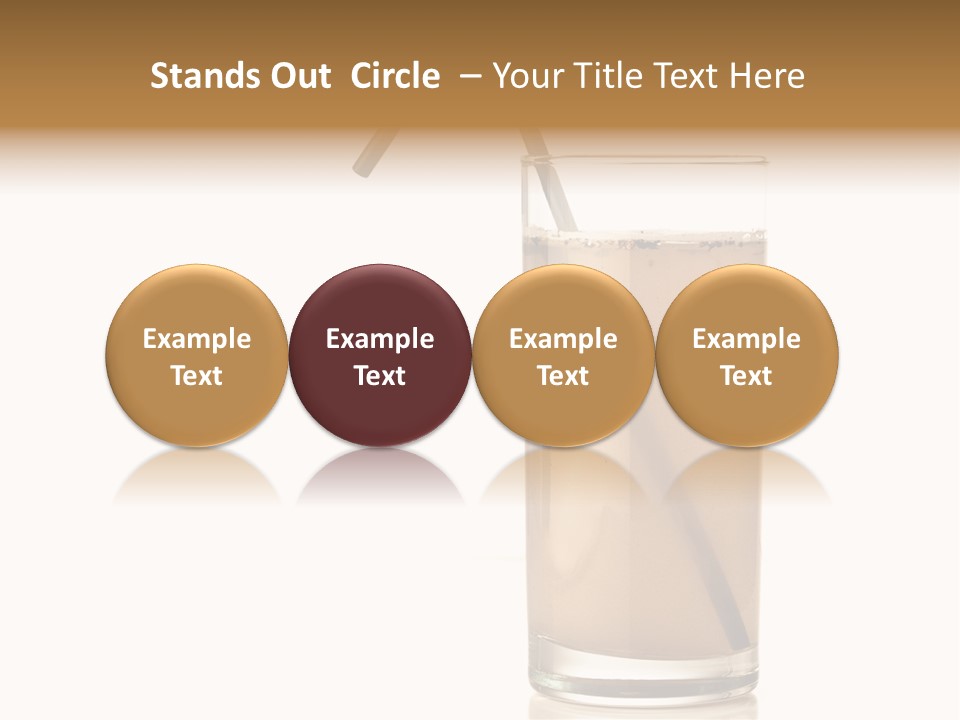 Stands Out Circle – Your Title Text Here

Example Text

Example Text

Example Text

Example Text